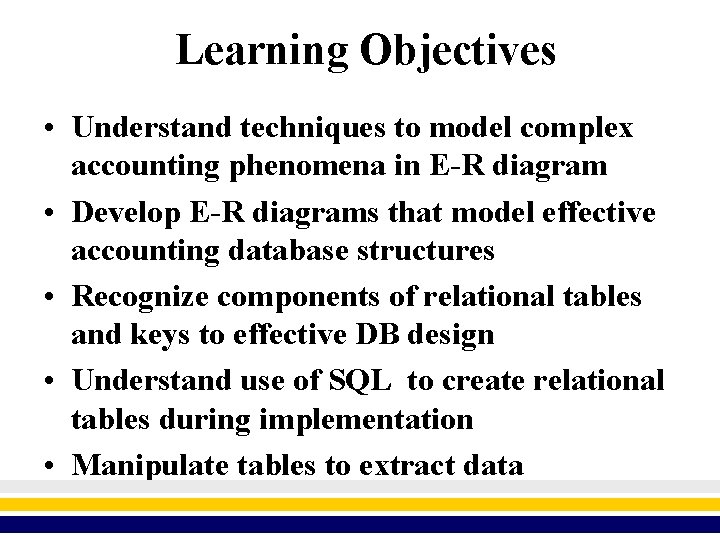 Learning Objectives

• Understand techniques to model complex accounting phenomena in E-R diagram

• Develop E-R diagrams that model effective accounting database structures

• Recognize components of relational tables and keys to effective DB design

• Understand use of SQL  to create relational tables during implementation

• Manipulate tables to extract data